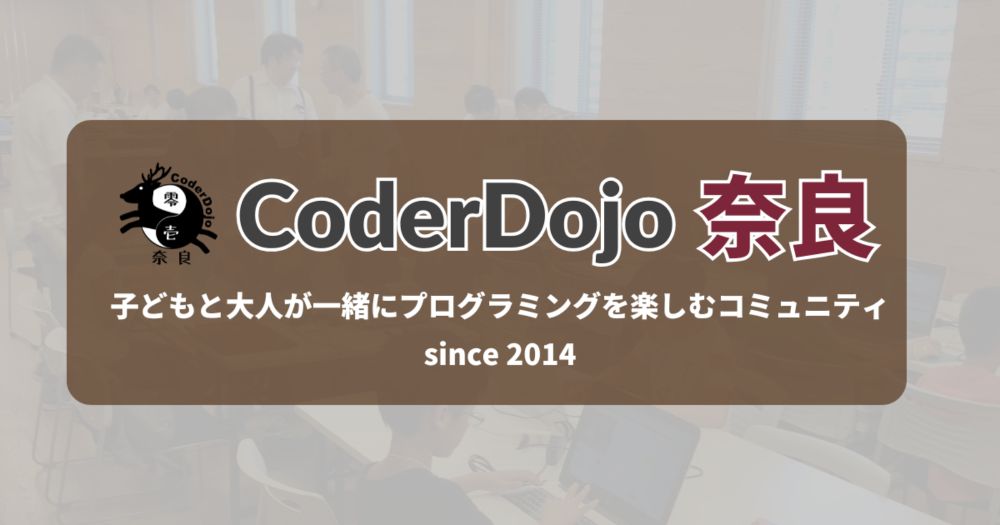 CoderDojo
零
壱
奈良

CoderDojo 奈良

子どもと大人が一緒にプログラミングを楽しむコミュニティ
since 2014